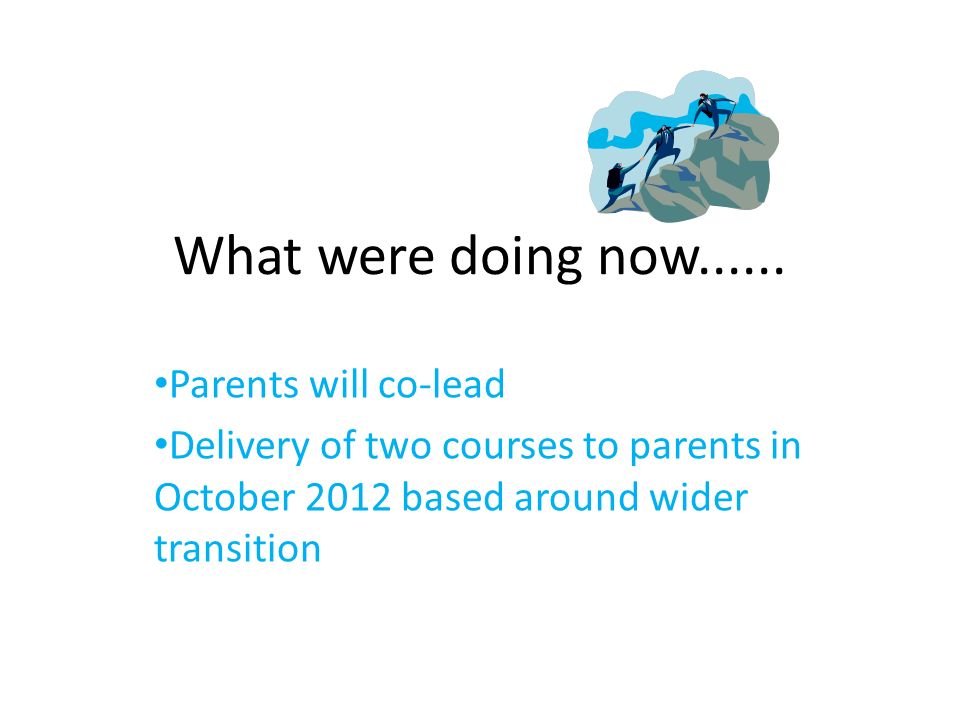 What were doing now......

•Parents will co-lead

•Delivery of two courses to parents in October 2012 based around wider transition